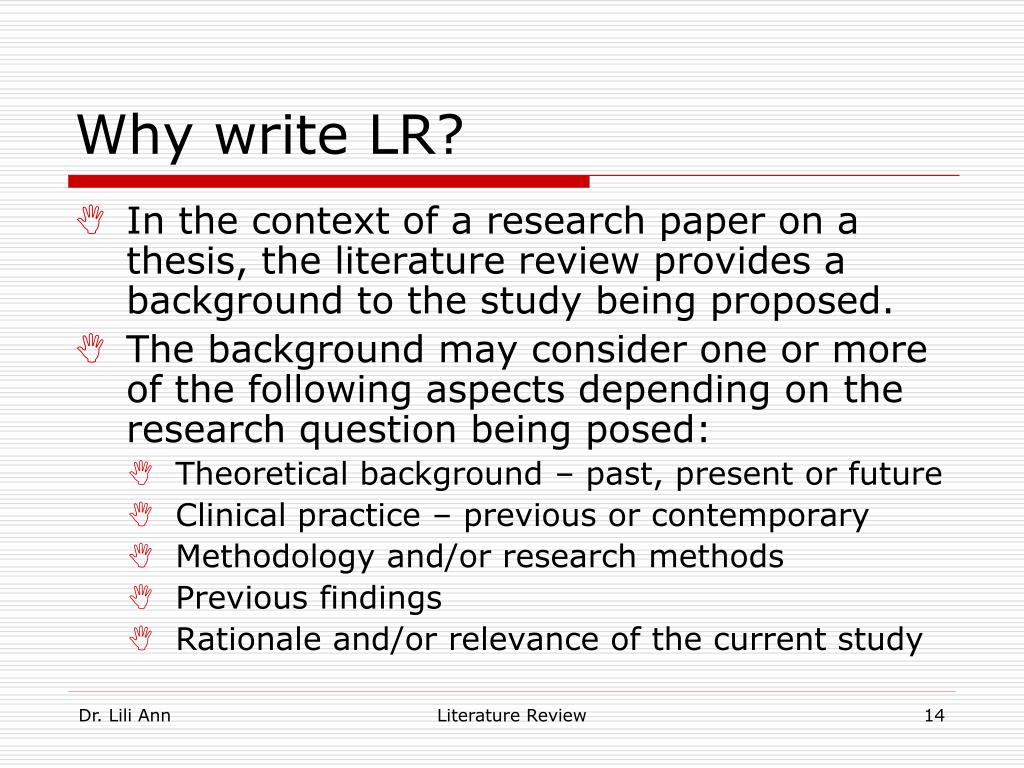 Why write LR?

In the context of a research paper on a thesis, the literature review provides a background to the study being proposed.

The background may consider one or more of the following aspects depending on the research question being posed:

Theoretical background – past, present or future

Clinical practice – previous or contemporary

Methodology and/or research methods

Previous findings

Rationale and/or relevance of the current study

Dr. Lili Ann

Literature Review

14